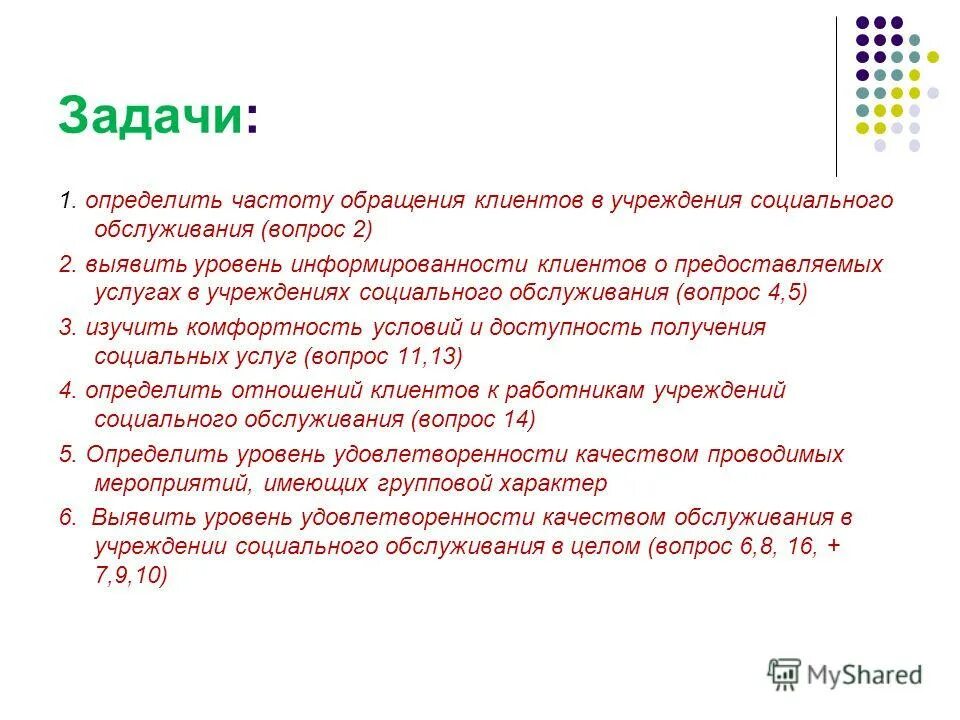 Задачи:

1. определить частоту обращения клиентов в учреждения социального обслуживания (вопрос 2)

2. выявить уровень информированности клиентов о предоставляемых услугах в учреждениях социального обслуживания (вопрос 4,5)

3. изучить комфортность условий и доступность получения социальных услуг (вопрос 11,13)

4. определить отношений клиентов к работникам учреждений социального обслуживания (вопрос 14)

5. Определить уровень удовлетворенности качеством проводимых мероприятий, имеющих групповой характер

6. Выявить уровень удовлетворенности качеством обслуживания в учреждении социального обслуживания в целом (вопрос 6,8, 16, + 7,9,10)

MyShared